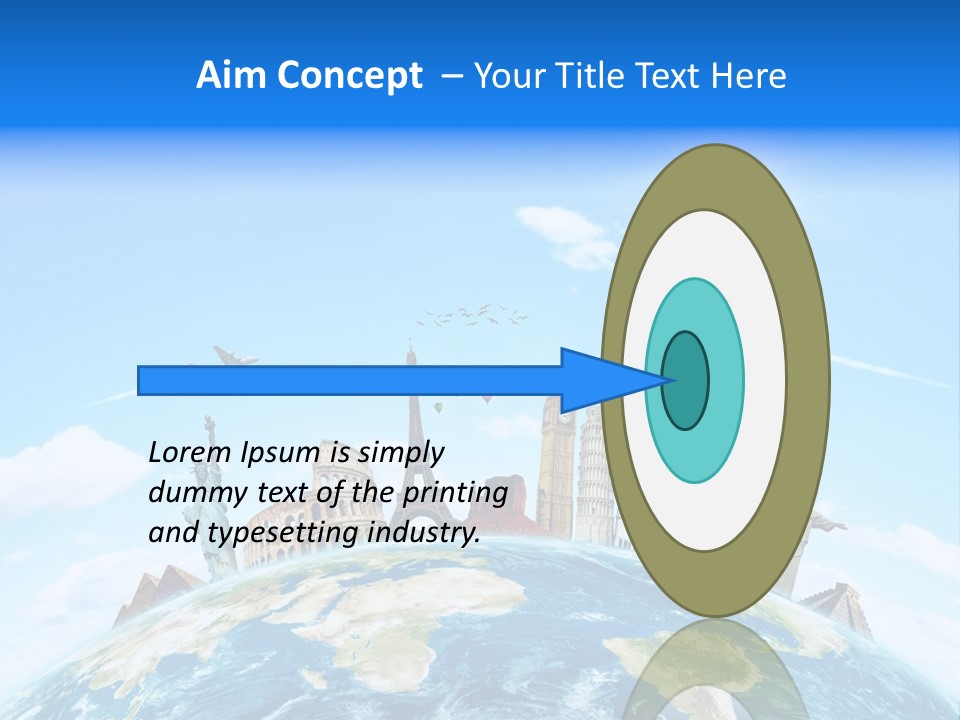 Aim Concept – Your Title Text Here

Lorem Ipsum is simply dummy text of the printing and typesetting industry.